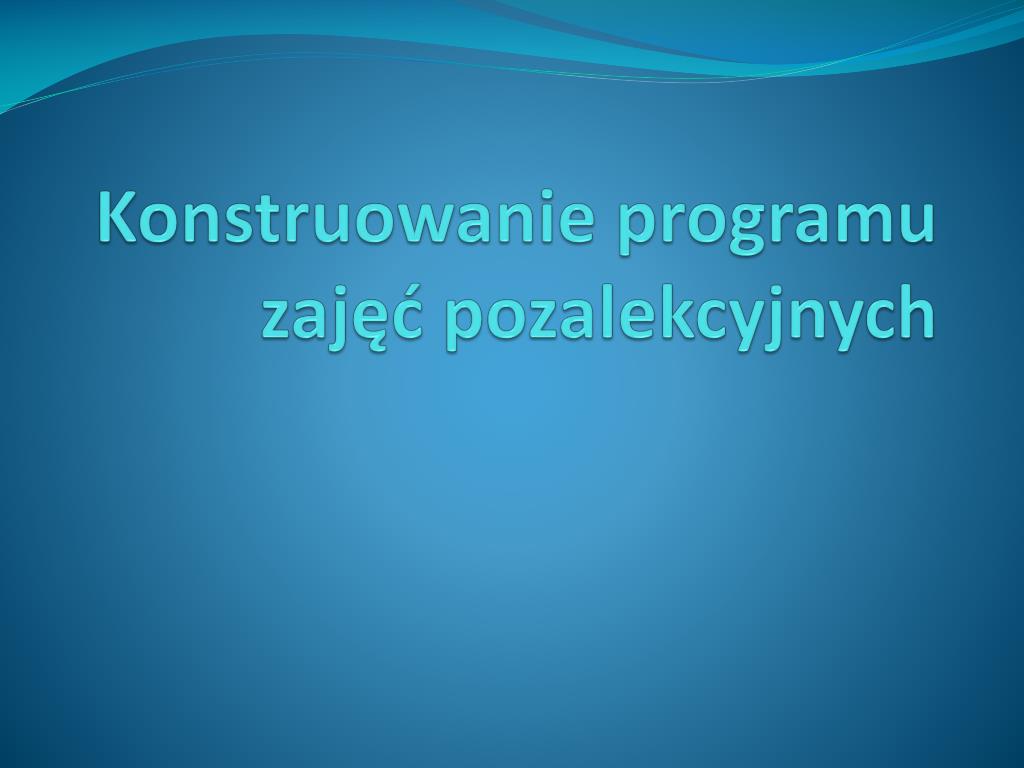 Konstruowanie programu zajęć pozalekcyjnych